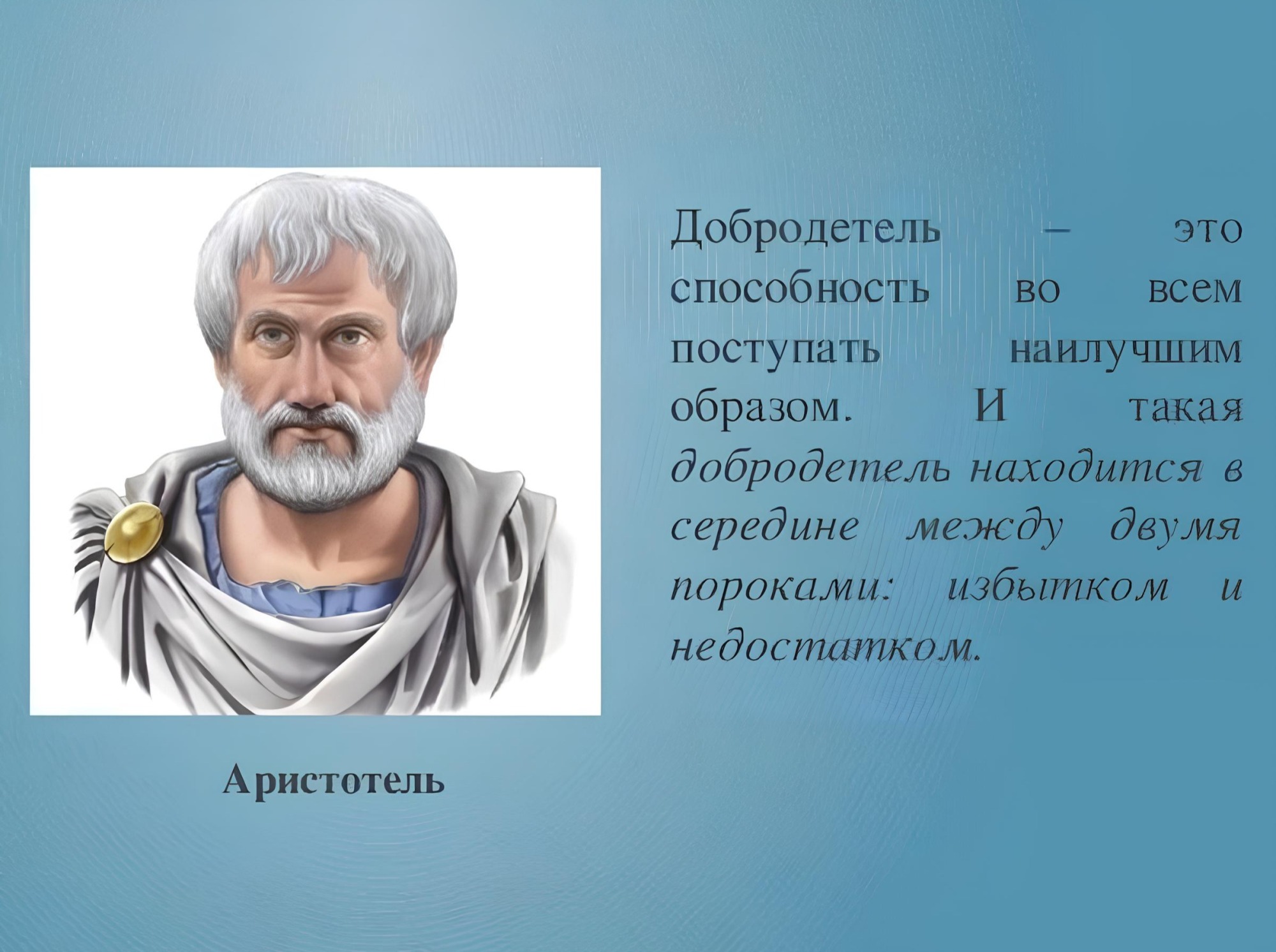 Добродетель – это способность во всем поступать наилучшим образом. И такая добродетель находится в середине между двумя пороками: избытком и недостатком.

Аристотель